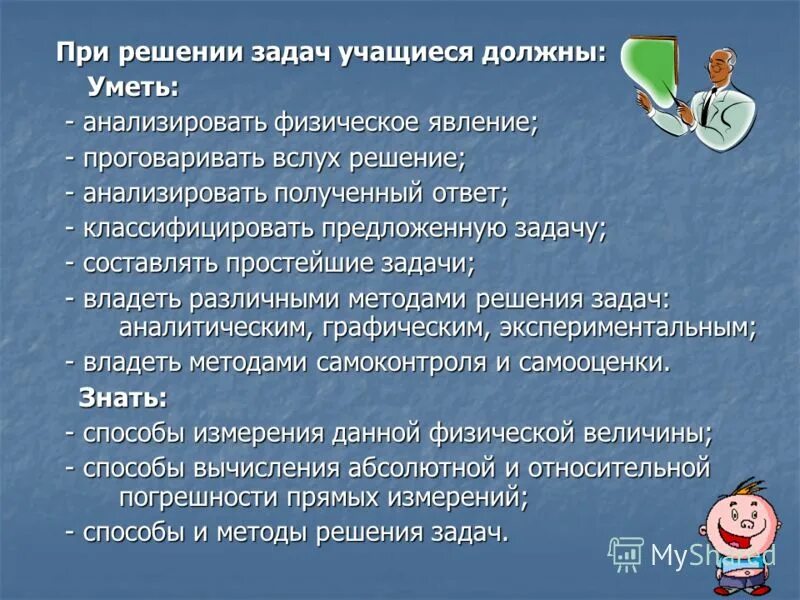 При решении задач учащиеся должны:
Уметь:
- анализировать физическое явление;
- проговаривать вслух решение;
- анализировать полученный ответ;
- классифицировать предложенную задачу;
- составлять простейшие задачи;
- владеть различными методами решения задач: аналитическим, графическим, экспериментальным;
- владеть методами самоконтроля и самооценки.
Знать:
- способы измерения данной физической величины;
- способы вычисления абсолютной и относительной погрешности прямых измерений;
- способы и методы решения задач.

MyShared